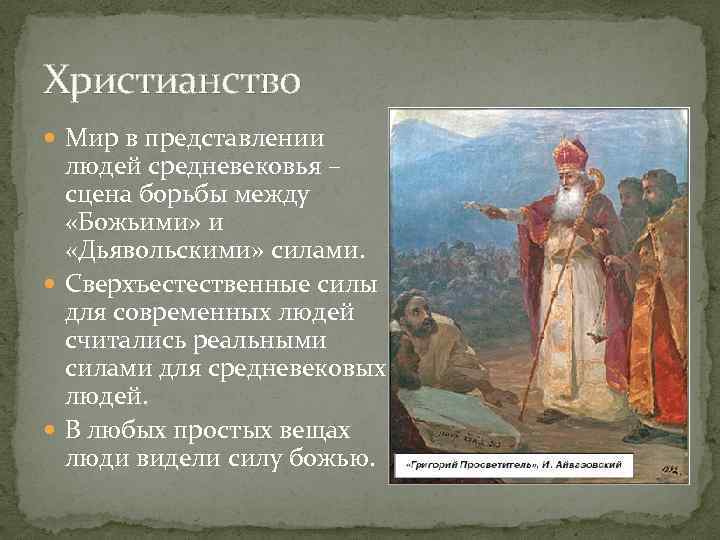 Христианство

Мир в представлении людей средневековья – сцена борьбы между «Божьими» и «Дьявольскими» силами.

Сверхъестественные силы для современных людей считались реальными силами для средневековых людей.

В любых простых вещах люди видели силу божью.

«Григорий Просветитель», И. Айвазовский